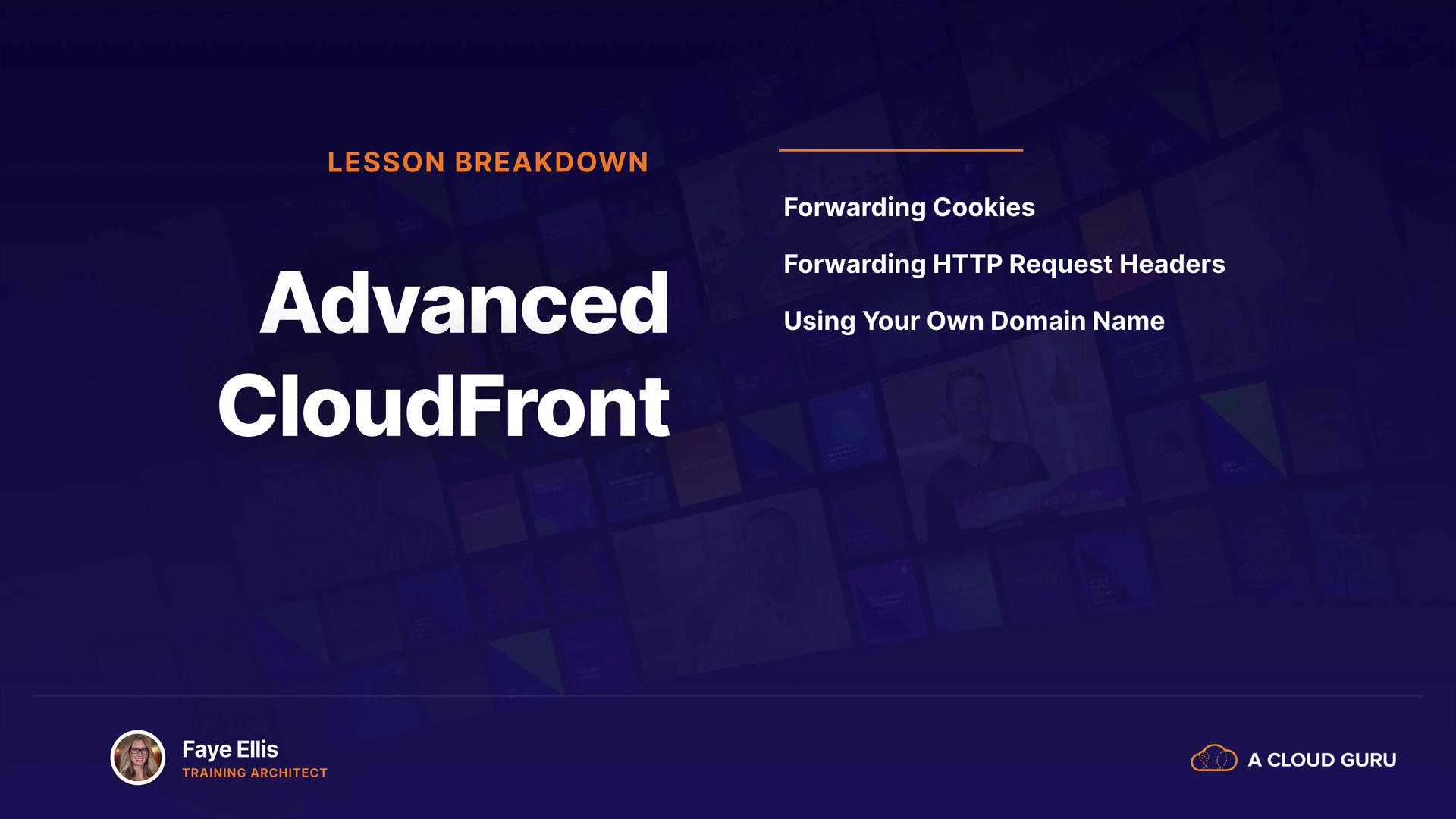 LESSON BREAKDOWN

Advanced CloudFront

Forwarding Cookies

Forwarding HTTP Request Headers

Using Your Own Domain Name

Faye Ellis
TRAINING ARCHITECT

A CLOUD GURU